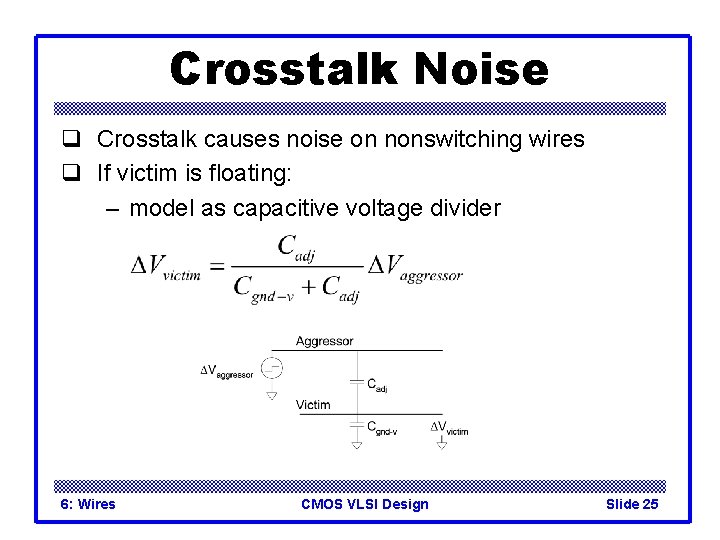 Crosstalk Noise

❑ Crosstalk causes noise on nonswitching wires
❑ If victim is floating:
– model as capacitive voltage divider

$\Delta V_{victim} = \frac{C_{adj}}{C_{gnd-v} + C_{adj}} \Delta V_{aggressor}$

Aggressor
$\Delta V_{aggressor}$
$C_{adj}$
Victim
$C_{gnd-v}$
$\Delta V_{victim}$

6: Wires
CMOS VLSI Design
Slide 25